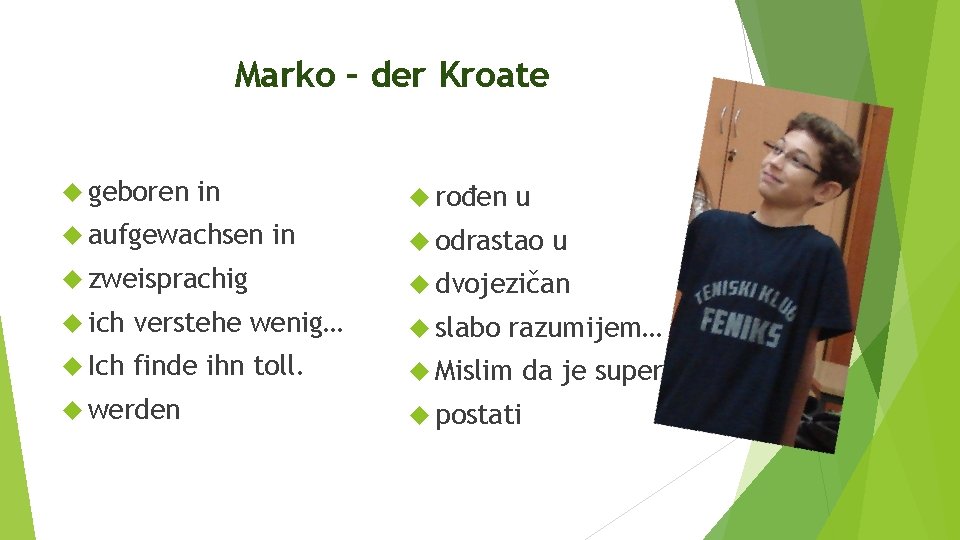 Marko – der Kroate

geboren in
aufgewachsen in
zweisprachig
ich verstehe wenig…
Ich finde ihn toll.
werden

rođen u
odrastao u
dvojezičan
slabo razumijem…
Mislim da je super
postati

TENISKI KLUB
FENIKS